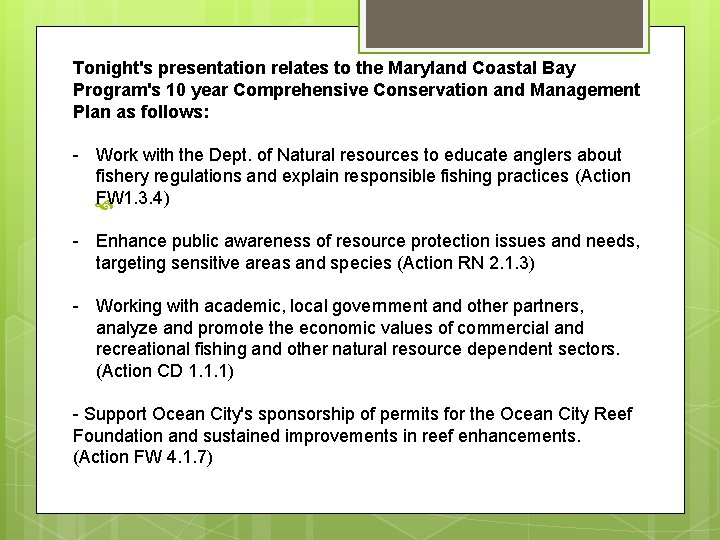 Tonight's presentation relates to the Maryland Coastal Bay Program's 10 year Comprehensive Conservation and Management Plan as follows:

- Work with the Dept. of Natural resources to educate anglers about fishery regulations and explain responsible fishing practices (Action FW1.3.4)

- Enhance public awareness of resource protection issues and needs, targeting sensitive areas and species (Action RN 2.1.3)

- Working with academic, local government and other partners, analyze and promote the economic values of commercial and recreational fishing and other natural resource dependent sectors. (Action CD 1.1.1)

- Support Ocean City's sponsorship of permits for the Ocean City Reef Foundation and sustained improvements in reef enhancements. (Action FW 4.1.7)